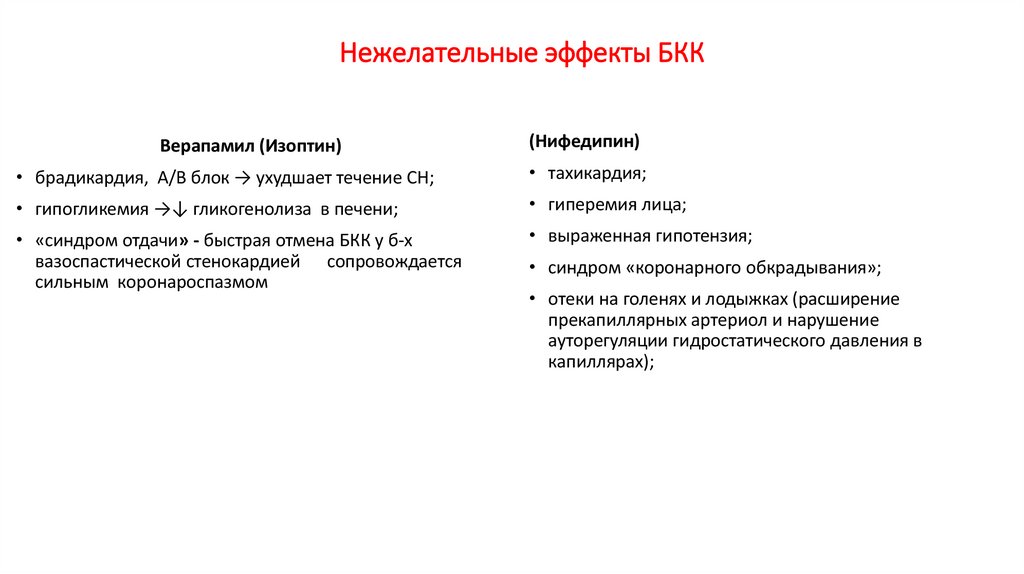 Нежелательные эффекты БКК

Верапамил (Изоптин)

• брадикардия, А/В блок → ухудшает течение СН;

• гипогликемия →↓ гликогенолиза в печени;

• «синдром отдачи» - быстрая отмена БКК у б-х вазоспастической стенокардией сопровождается сильным коронароспазмом

(Нифедипин)

• тахикардия;

• гиперемия лица;

• выраженная гипотензия;

• синдром «коронарного обкрадывания»;

• отеки на голенях и лодыжках (расширение прекапиллярных артериол и нарушение ауторегуляции гидростатического давления в капиллярах);